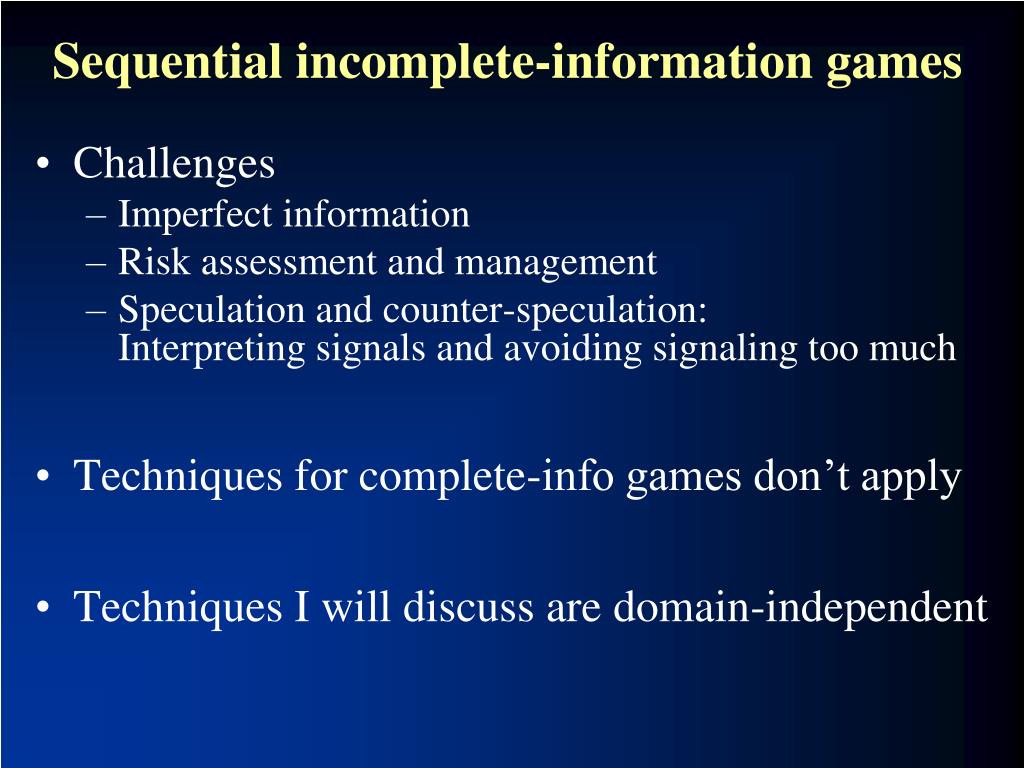 Sequential incomplete-information games

• Challenges
– Imperfect information
– Risk assessment and management
– Speculation and counter-speculation: Interpreting signals and avoiding signaling too much

• Techniques for complete-info games don’t apply

• Techniques I will discuss are domain-independent